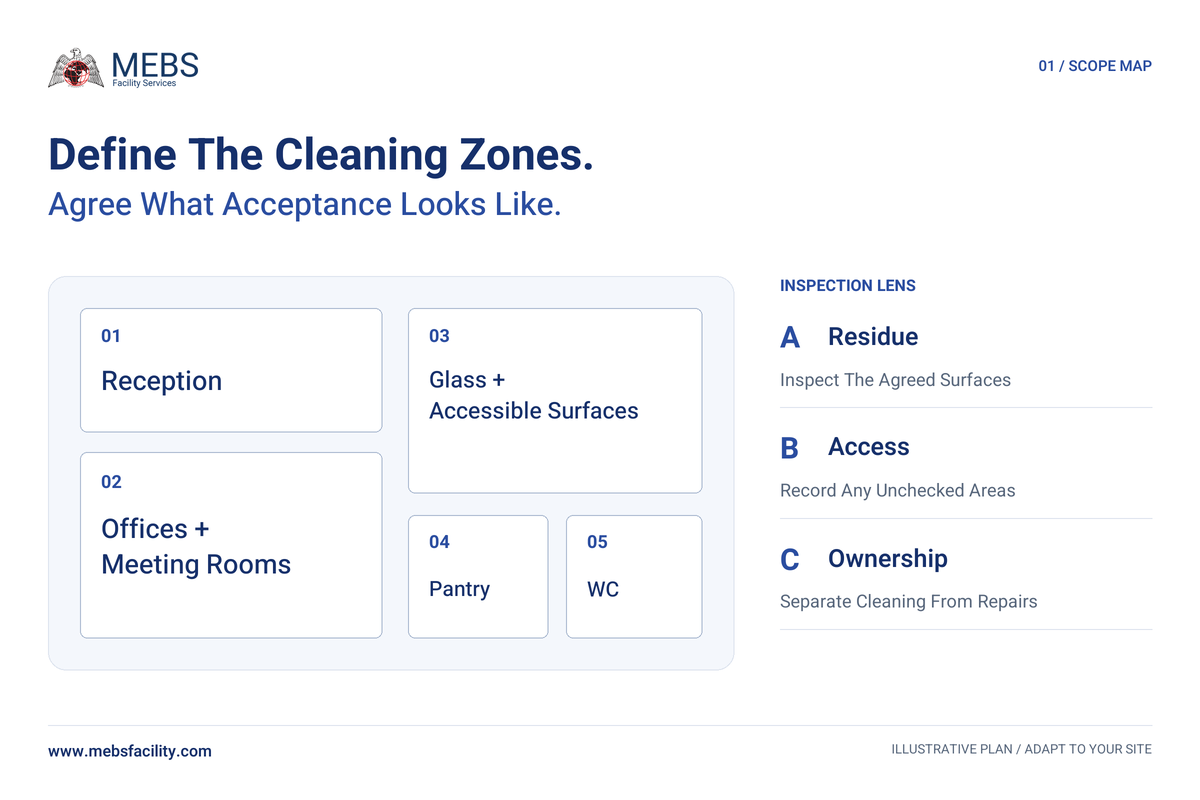 MEBS
Facility Services

01 / SCOPE MAP

Define The Cleaning Zones.
Agree What Acceptance Looks Like.

01
Reception

02
Offices + Meeting Rooms

03
Glass + Accessible Surfaces

04
Pantry

05
WC

INSPECTION LENS

A Residue
Inspect The Agreed Surfaces

B Access
Record Any Unchecked Areas

C Ownership
Separate Cleaning From Repairs

www.mebsfacility.com

ILLUSTRATIVE PLAN / ADAPT TO YOUR SITE